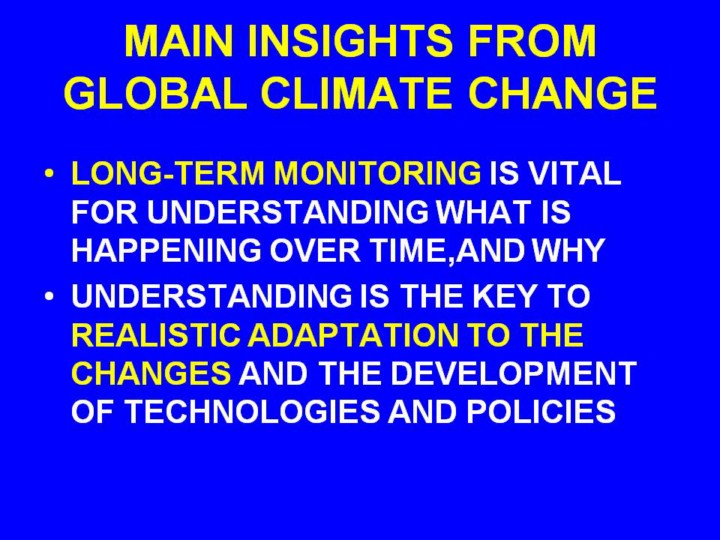 MAIN INSIGHTS FROM GLOBAL CLIMATE CHANGE

• LONG-TERM MONITORING IS VITAL FOR UNDERSTANDING WHAT IS HAPPENING OVER TIME,AND WHY

• UNDERSTANDING IS THE KEY TO REALISTIC ADAPTATION TO THE CHANGES AND THE DEVELOPMENT OF TECHNOLOGIES AND POLICIES